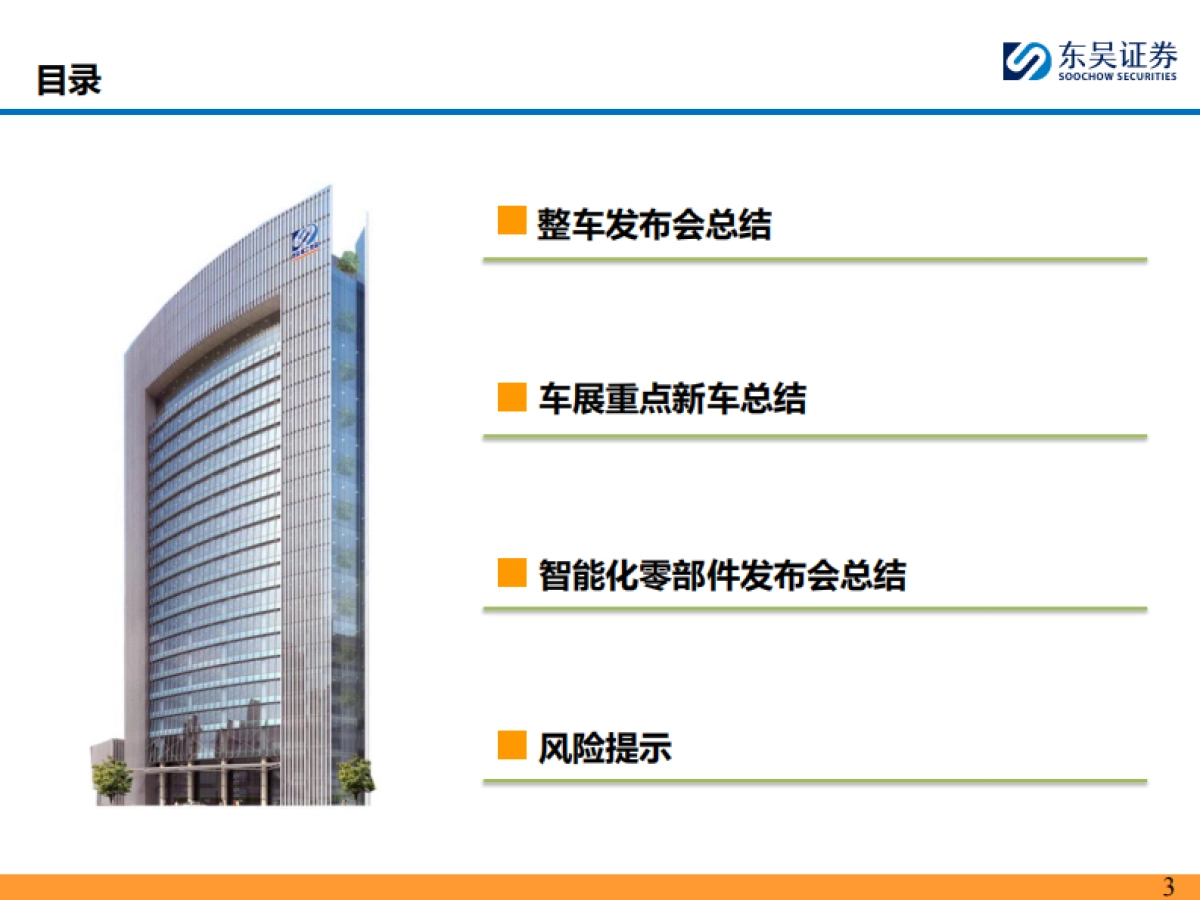 目录

东吴证券
SOOCHOW SECURITIES

整车发布会总结

车展重点新车总结

智能化零部件发布会总结

风险提示

3